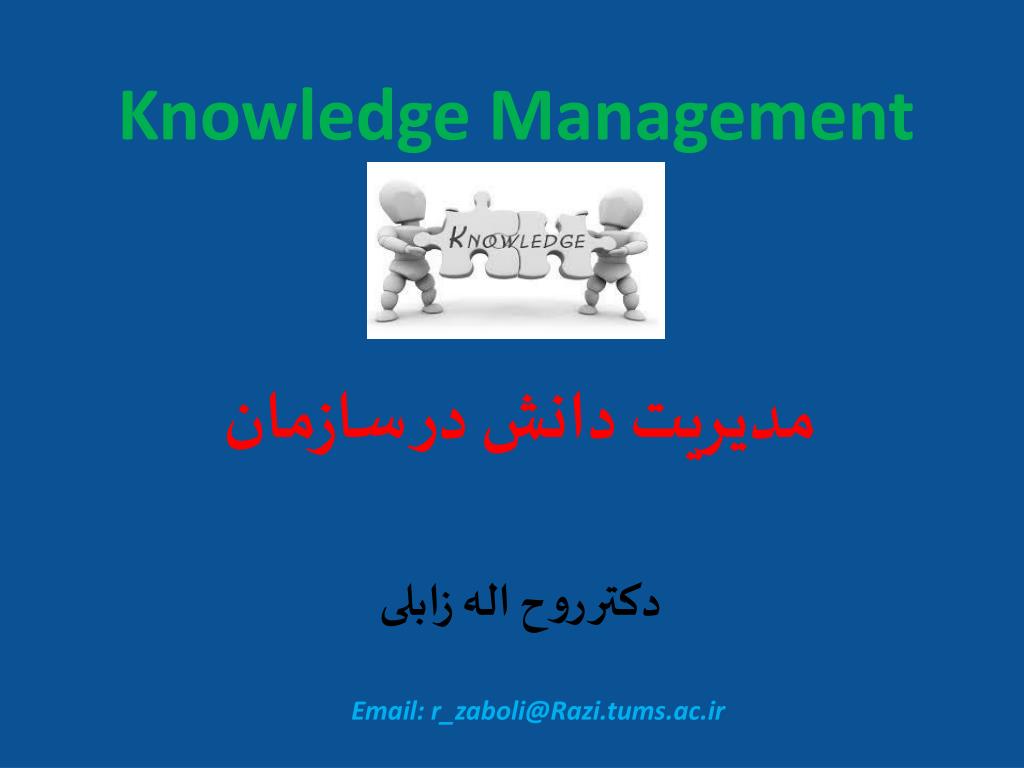 Knowledge Management

KNOWLEDGE

مدیریت دانش درسازمان

دکترروح اله زابلی

Email: r_zaboli@Razi.tums.ac.ir